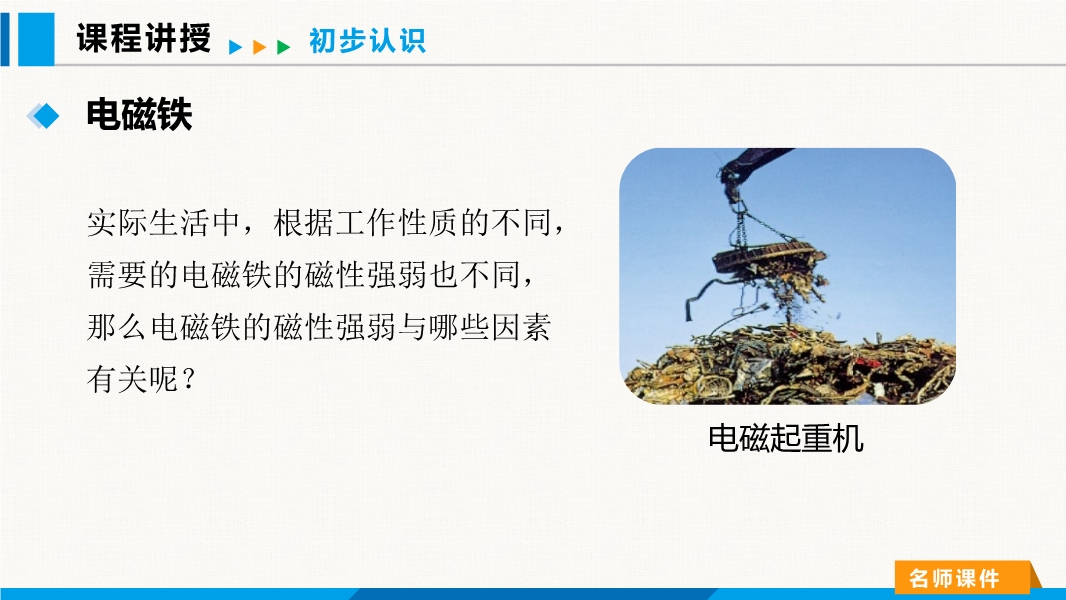 课程讲授 初步认识

电磁铁

实际生活中，根据工作性质的不同，需要的电磁铁的磁性强弱也不同，那么电磁铁的磁性强弱与哪些因素有关呢？

电磁起重机

名师课件